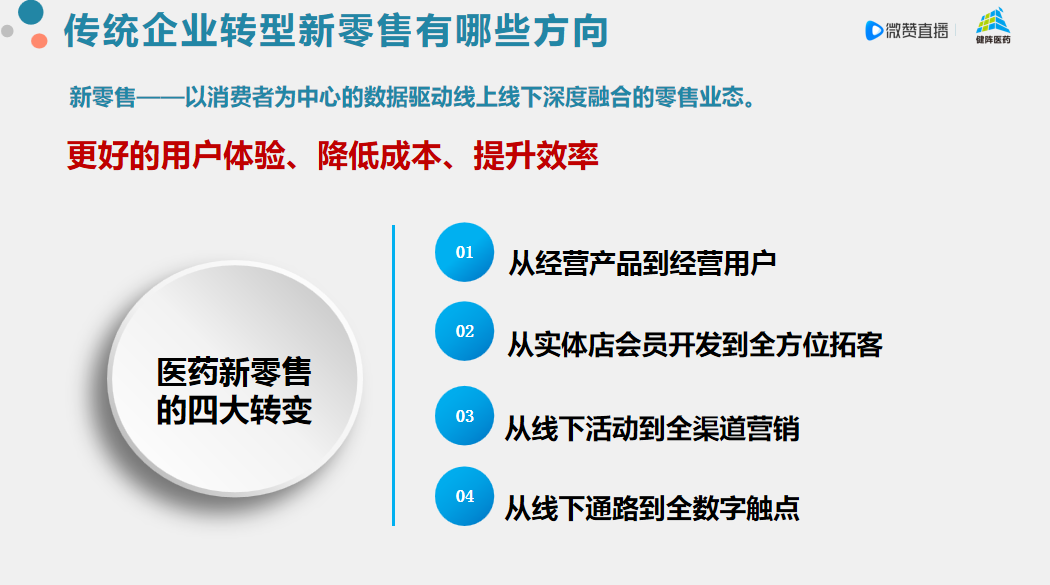 传统企业转型新零售有哪些方向

微赞直播 健阵医药

新零售——以消费者为中心的数据驱动线上线下深度融合的零售业态。

更好的用户体验、降低成本、提升效率

医药新零售的四大转变

01 从经营产品到经营用户

02 从实体店会员开发到全方位拓客

03 从线下活动到全渠道营销

04 从线下通路到全数字触点